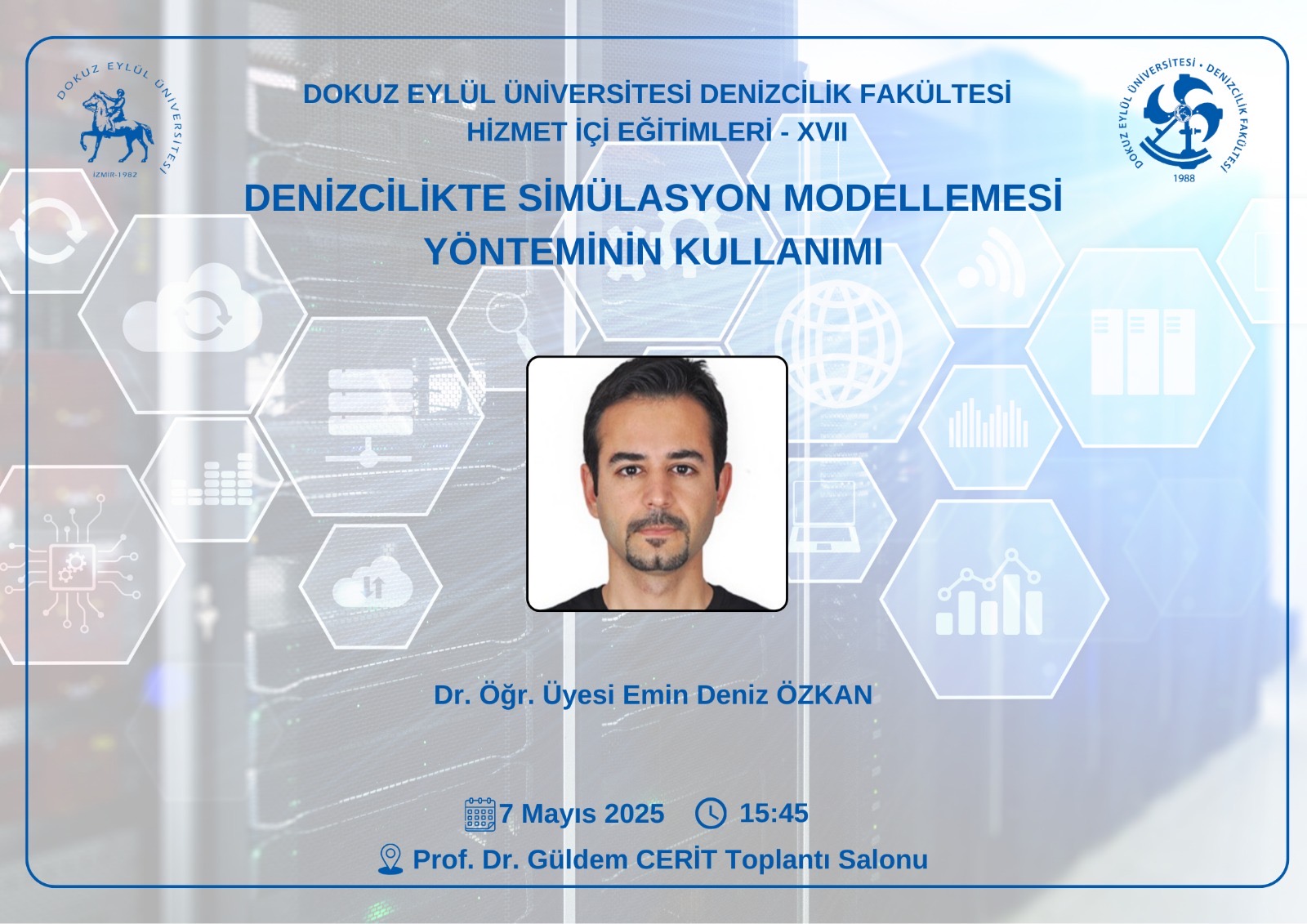 DOKUZ EYLÜL ÜNİVERSİTESİ
İZMİR-1982

DOKUZ EYLÜL ÜNİVERSİTESİ DENİZCİLİK FAKÜLTESİ
HİZMET İÇİ EĞİTİMLERİ - XVII

DOKUZ EYLÜL ÜNİVERSİTESİ • DENİZCİLİK FAKÜLTESİ
1988

DENİZCİLİKTE SİMÜLASYON MODELLEMESİ YÖNTEMİNİN KULLANIMI

Dr. Öğr. Üyesi Emin Deniz ÖZKAN

7 Mayıs 2025 15:45

Prof. Dr. Güldem CERİT Toplantı Salonu